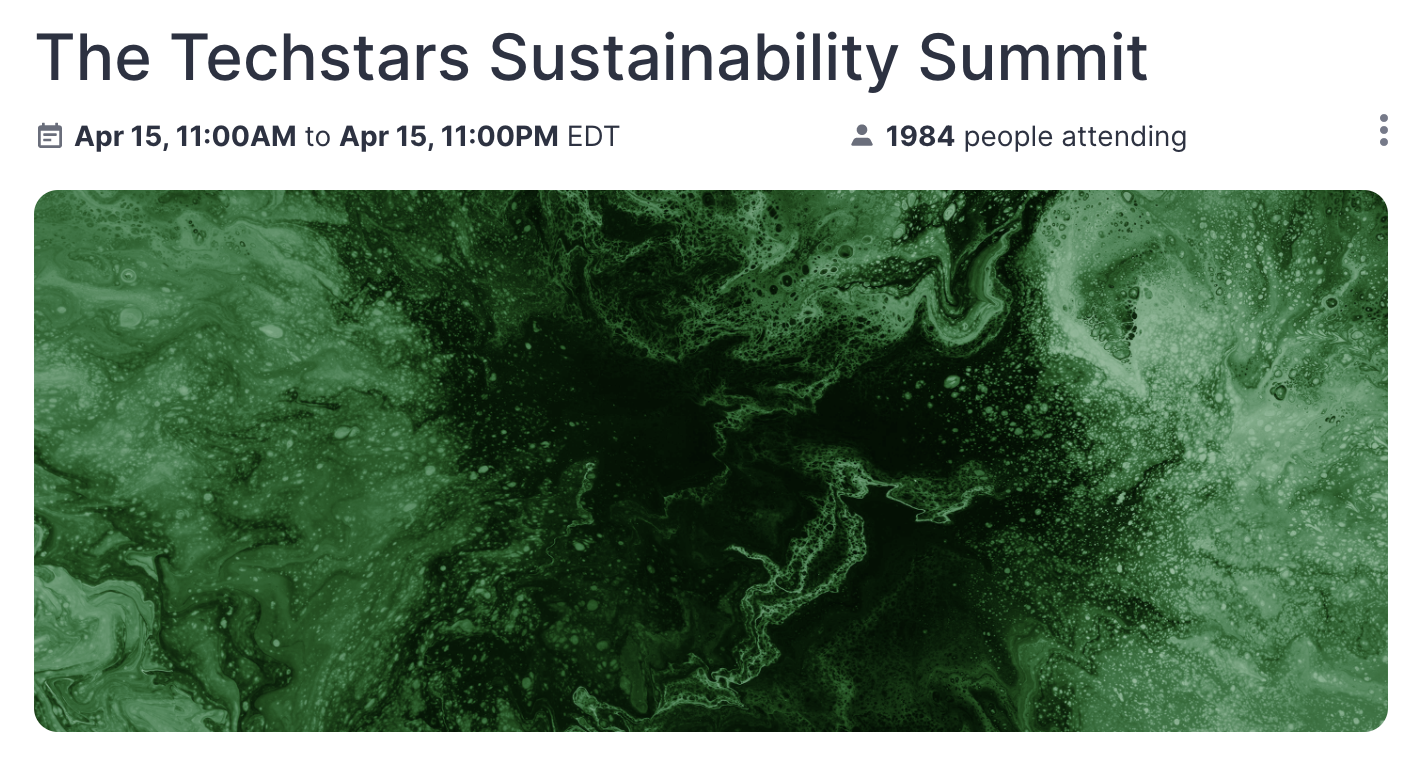 The Techstars Sustainability Summit

Apr 15, 11:00AM to Apr 15, 11:00PM EDT

1984 people attending